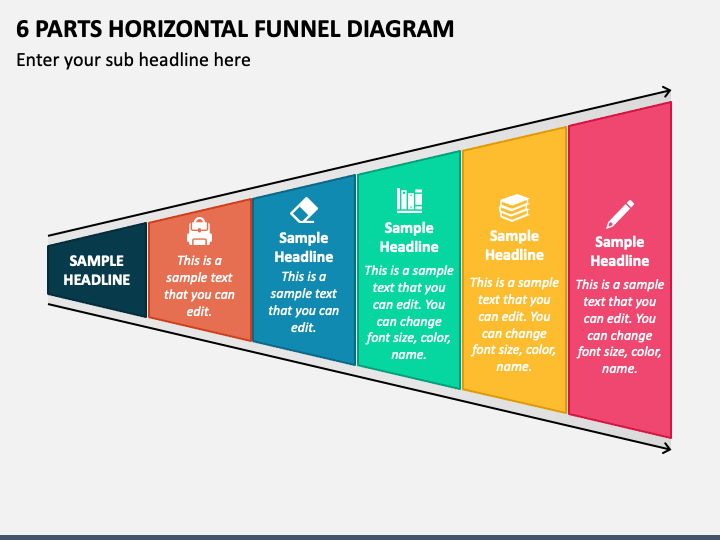 6 PARTS HORIZONTAL FUNNEL DIAGRAM

Enter your sub headline here

SAMPLE HEADLINE

This is a sample text that you can edit.

Sample Headline

This is a sample text that you can edit.

Sample Headline

This is a sample text that you can edit. You can change font size, color, name.

Sample Headline

This is a sample text that you can edit. You can change font size, color, name.

Sample Headline

This is a sample text that you can edit. You can change font size, color, name.